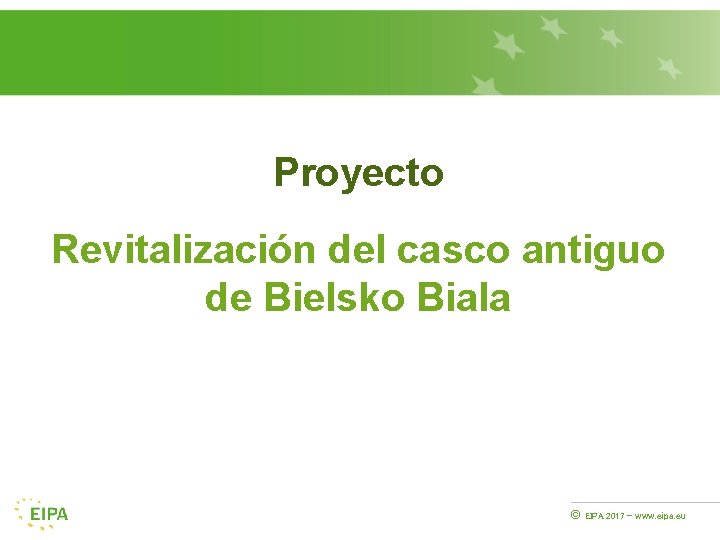 Proyecto

Revitalización del casco antiguo de Bielsko Biala

EIPA

© EIPA 2017 – www.eipa.eu